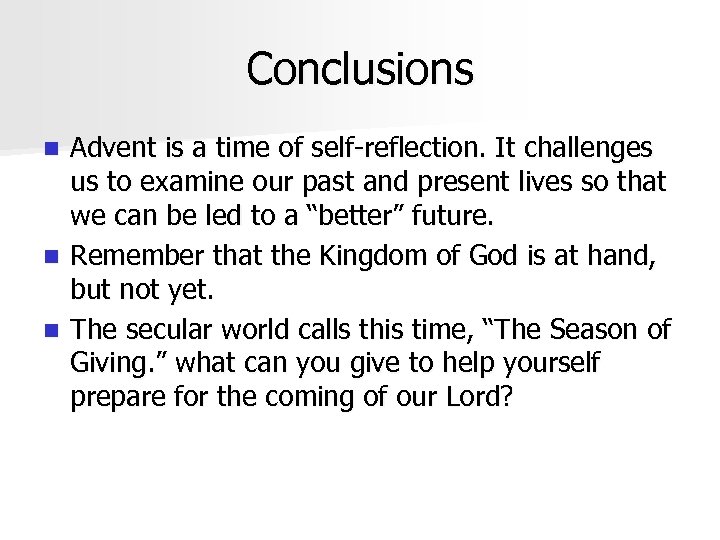 Conclusions

- Advent is a time of self-reflection. It challenges us to examine our past and present lives so that we can be led to a “better” future.
- Remember that the Kingdom of God is at hand, but not yet.
- The secular world calls this time, “The Season of Giving.” what can you give to help yourself prepare for the coming of our Lord?